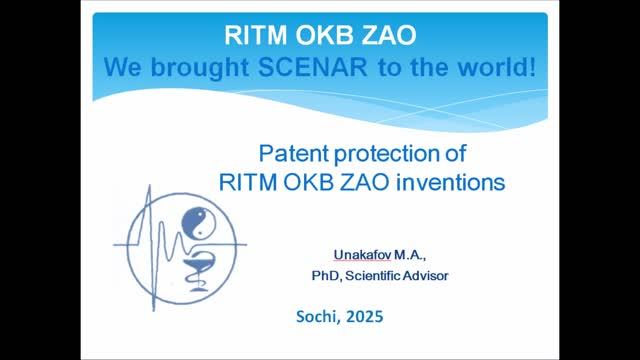 RITM OKB ZAO
We brought SCENAR to the world!

Patent protection of
RITM OKB ZAO inventions

Unakafov M.A.,
PhD, Scientific Advisor

Sochi, 2025